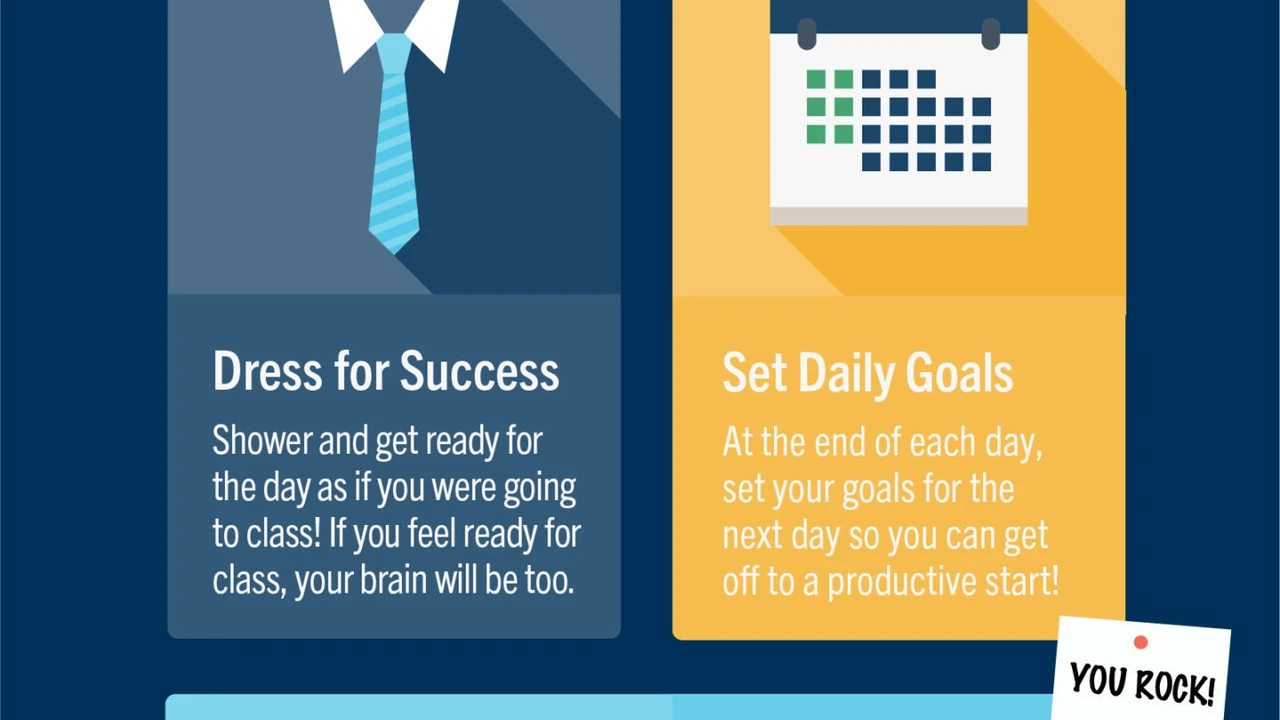 Dress for Success

Shower and get ready for the day as if you were going to class! If you feel ready for class, your brain will be too.

Set Daily Goals

At the end of each day, set your goals for the next day so you can get off to a productive start!

YOU ROCK!